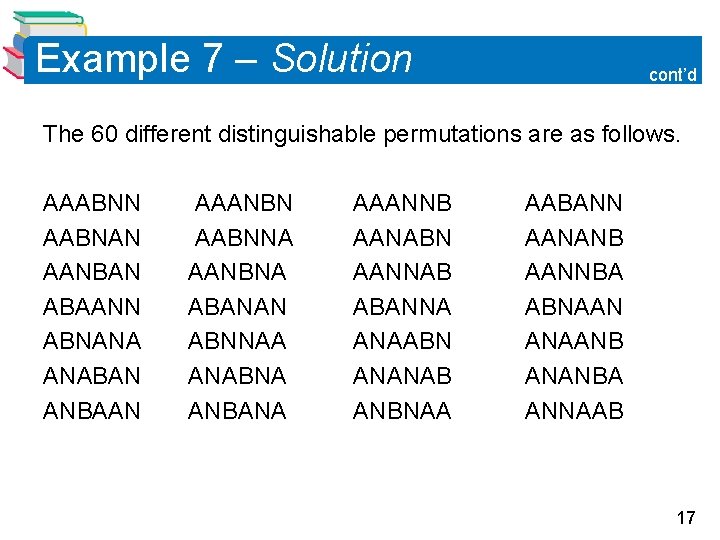 Example 7 – Solution

cont'd

The 60 different distinguishable permutations are as follows.

AAABNN AAANBN AAANNB AABANN
AABNAN AABNNA AANABN AANANB
AANBAN AANBNA AANNAB AANNBA
ABAANN ABANAN ABANNA ABNAAN
ABNANA ABNNAA ANAABN ANAANB
ANABAN ANABNA ANANAB ANANBA
ANBAAN ANBANA ANBNAA ANNAAB

17